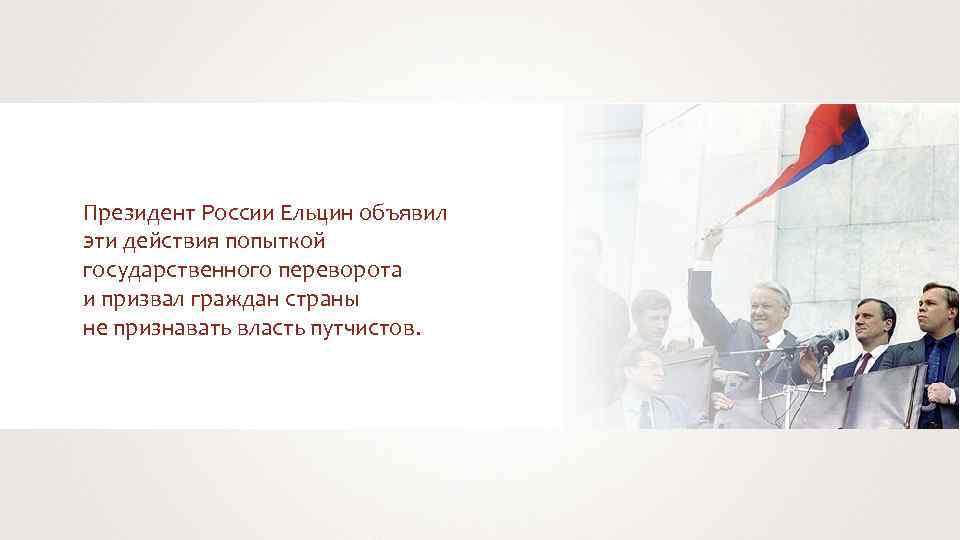 Президент России Ельцин объявил эти действия попыткой государственного переворота и призвал граждан страны не признавать власть путчистов.